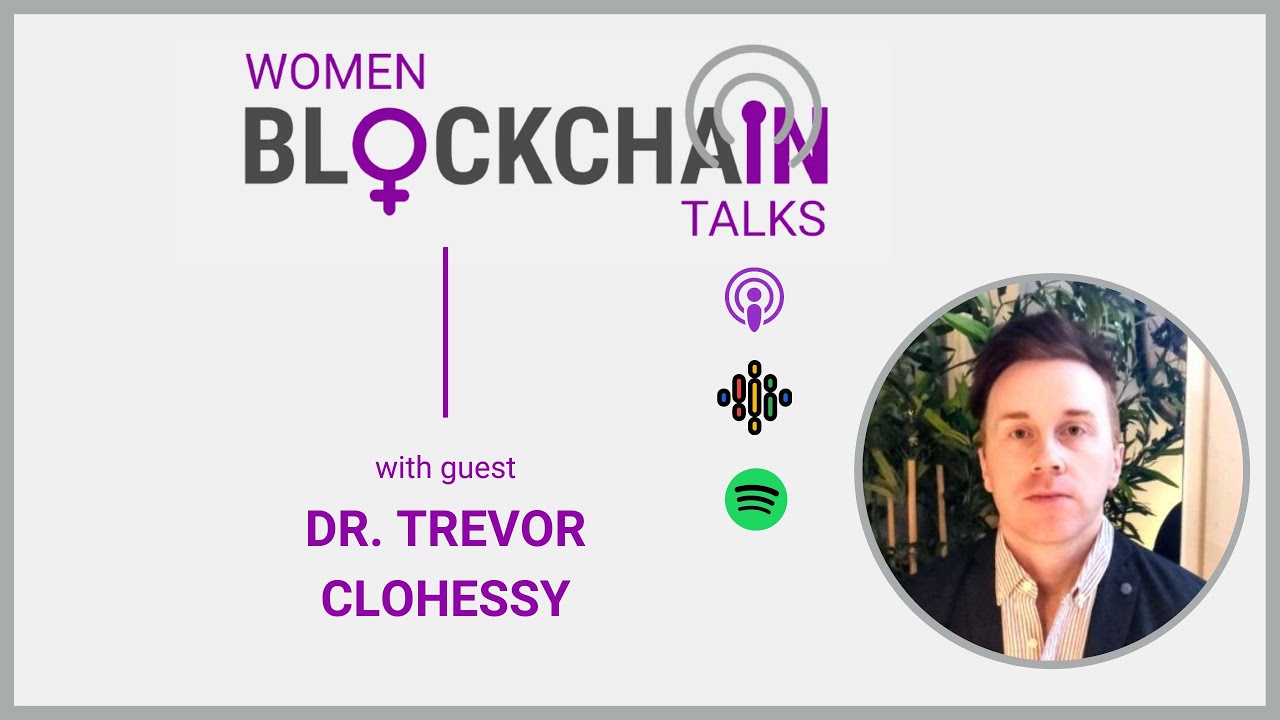 WOMEN
BLOCKCHAIN
TALKS

with guest
DR. TREVOR CLOHESSY